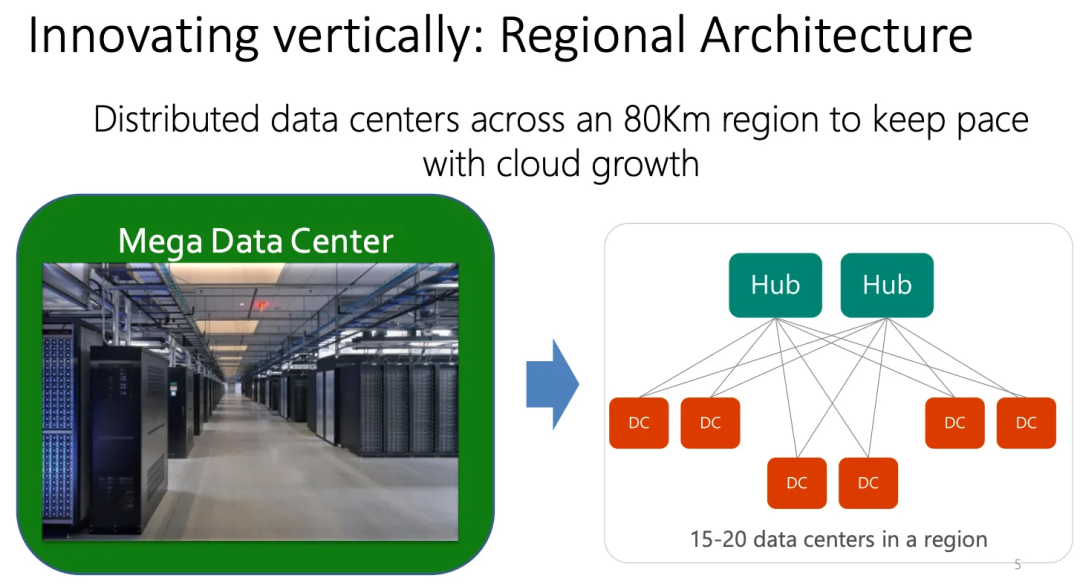 Innovating vertically: Regional Architecture

Distributed data centers across an 80Km region to keep pace with cloud growth

Mega Data Center

Hub
Hub

DC
DC
DC
DC
DC
DC

15-20 data centers in a region

5